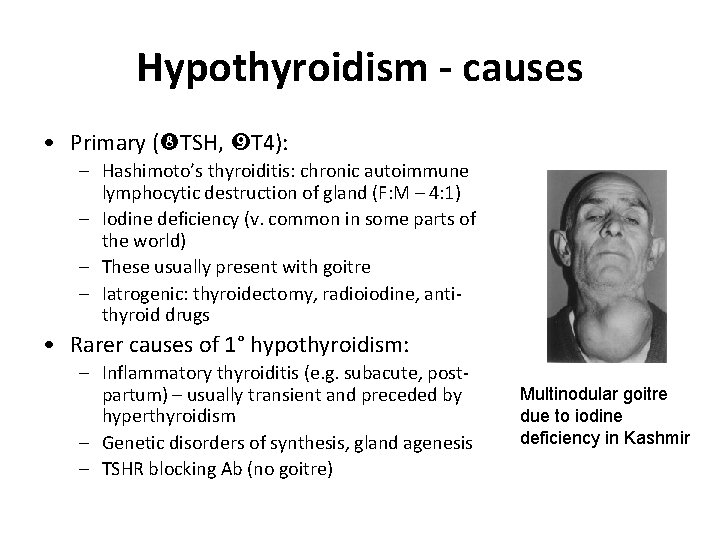 Hypothyroidism - causes

• Primary (❽TSH, ❾T4):
– Hashimoto's thyroiditis: chronic autoimmune lymphocytic destruction of gland (F:M – 4:1)
– Iodine deficiency (v. common in some parts of the world)
– These usually present with goitre
– Iatrogenic: thyroidectomy, radioiodine, anti-thyroid drugs

• Rarer causes of 1° hypothyroidism:
– Inflammatory thyroiditis (e.g. subacute, post-partum) – usually transient and preceded by hyperthyroidism
– Genetic disorders of synthesis, gland agenesis
– TSHR blocking Ab (no goitre)

Multinodular goitre due to iodine deficiency in Kashmir